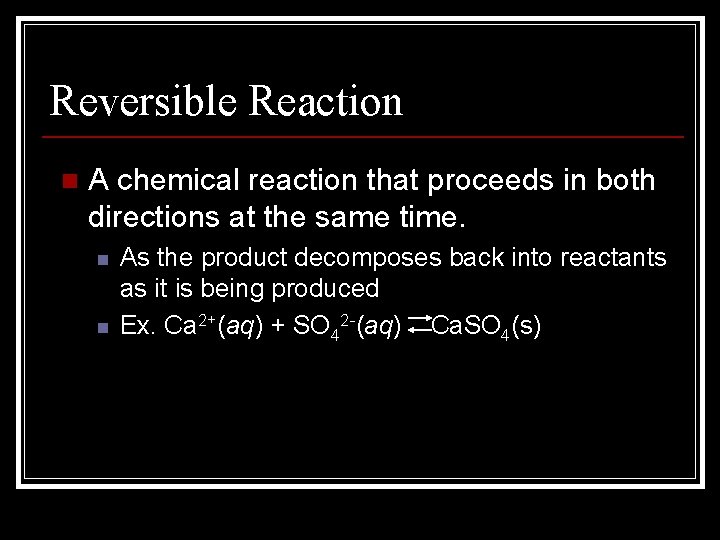 Reversible Reaction

A chemical reaction that proceeds in both directions at the same time.

As the product decomposes back into reactants as it is being produced

Ex. $Ca^{2+}(aq) + SO_4^{2-}(aq) \rightleftarrows CaSO_4(s)$